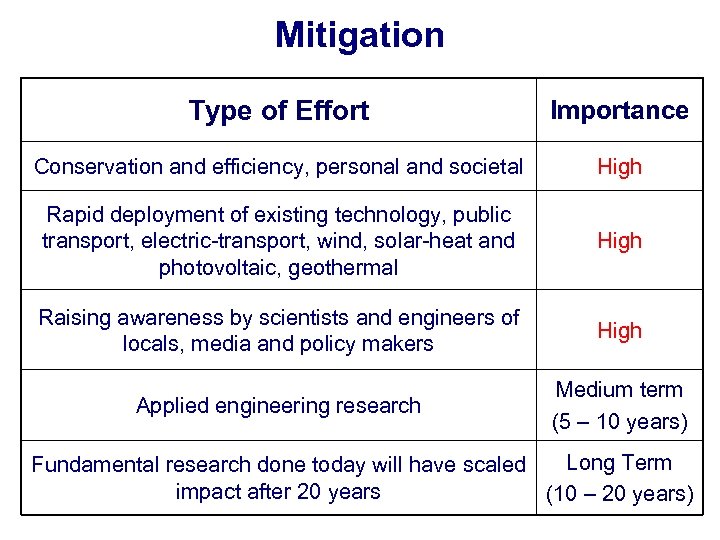 Mitigation

| Type of Effort | Importance |
|---|---|
| Conservation and efficiency, personal and societal | High |
| Rapid deployment of existing technology, public transport, electric-transport, wind, solar-heat and photovoltaic, geothermal | High |
| Raising awareness by scientists and engineers of locals, media and policy makers | High |
| Applied engineering research | Medium term (5 – 10 years) |
| Fundamental research done today will have scaled impact after 20 years | Long Term (10 – 20 years) |